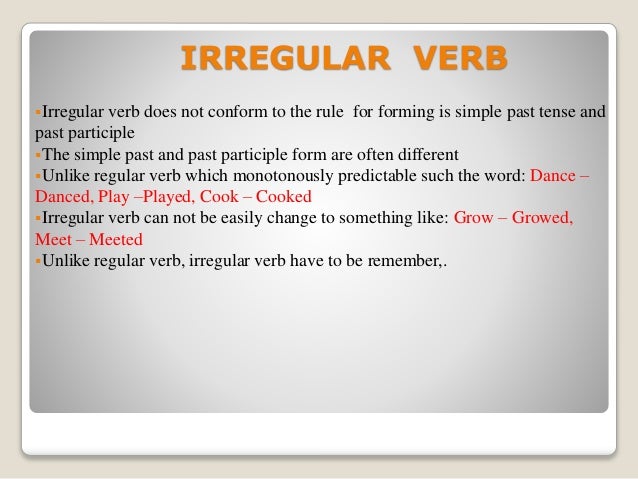 IRREGULAR VERB

▪Irregular verb does not conform to the rule for forming is simple past tense and past participle
▪The simple past and past participle form are often different
▪Unlike regular verb which monotonously predictable such the word: Dance – Danced, Play –Played, Cook – Cooked
▪Irregular verb can not be easily change to something like: Grow – Growed, Meet – Meeted
▪Unlike regular verb, irregular verb have to be remember,.